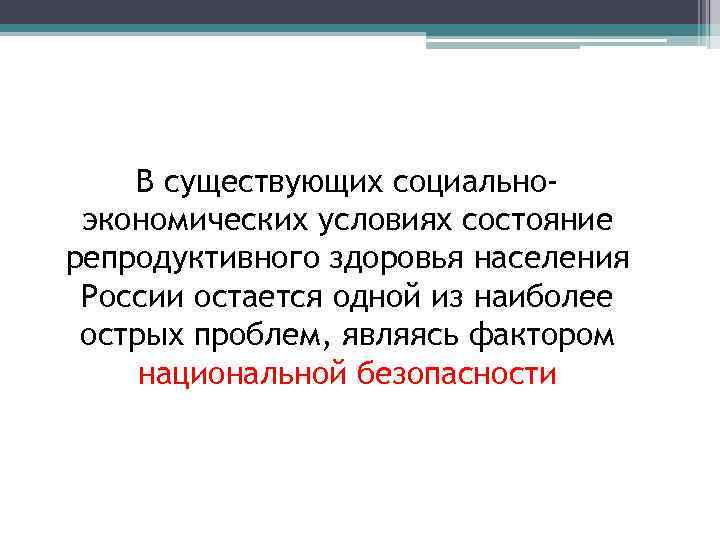 В существующих социально-экономических условиях состояние репродуктивного здоровья населения России остается одной из наиболее острых проблем, являясь фактором национальной безопасности